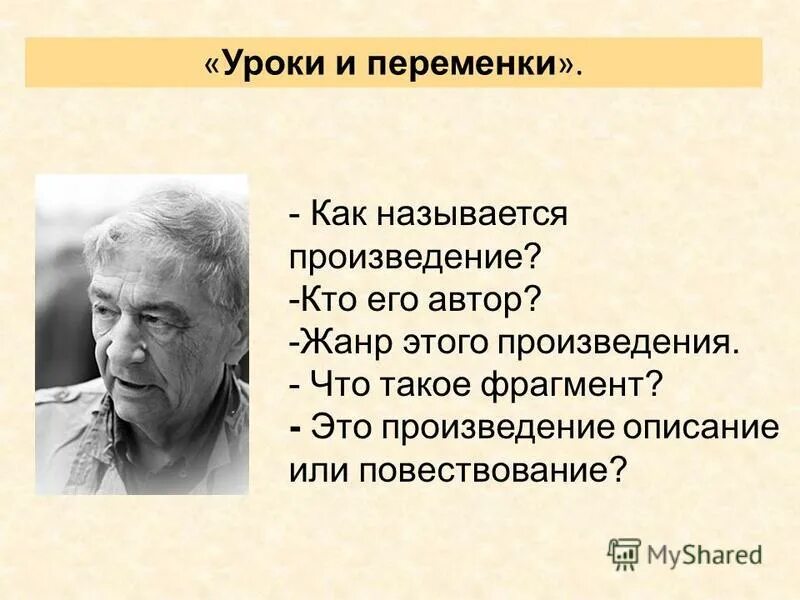 «Уроки и переменки».

- Как называется произведение?
-Кто его автор?
-Жанр этого произведения.
- Что такое фрагмент?
- Это произведение описание или повествование?

MyShared